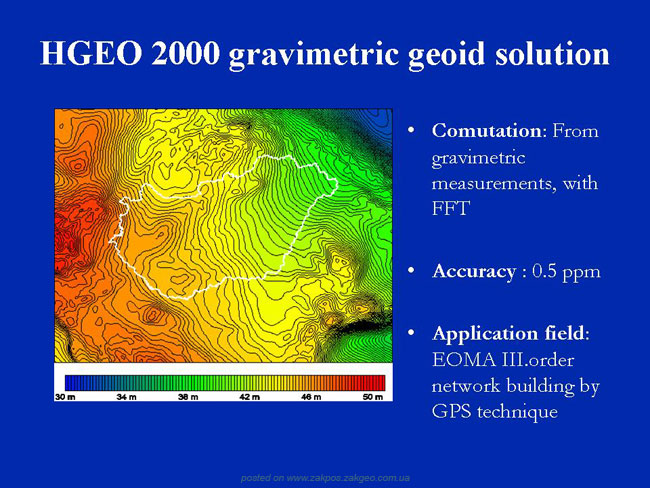 HGEO 2000 gravimetric geoid solution

30 m 34 m 38 m 42 m 46 m 50 m

• Comutation: From gravimetric measurements, with FFT

• Accuracy : 0.5 ppm

• Application field: EOMA III.order network building by GPS technique

posted on www.zakpos.zakgeo.com.ua